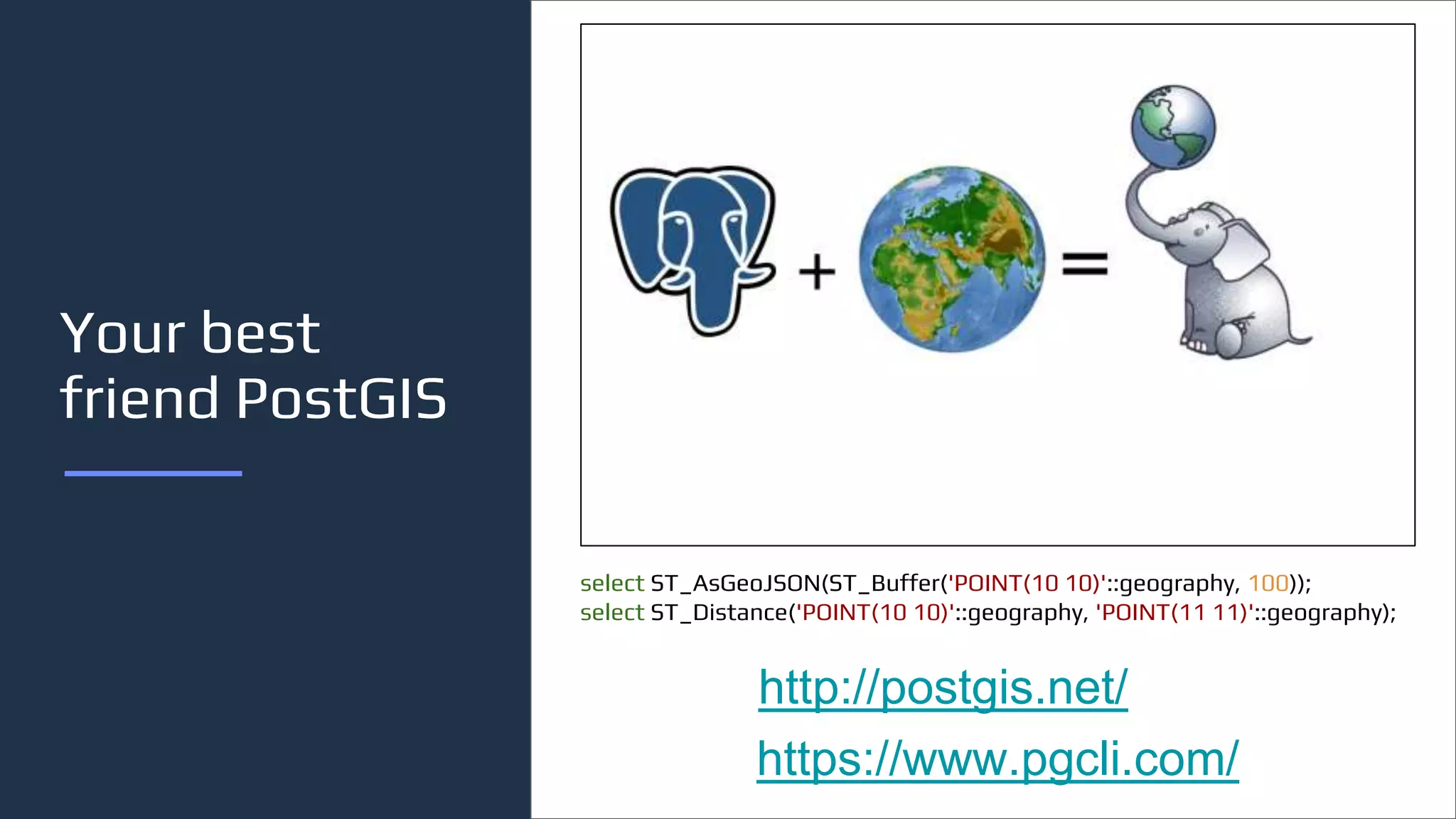 Your best friend PostGIS

+ =

select ST_AsGeoJSON(ST_Buffer('POINT(10 10)'::geography, 100));
select ST_Distance('POINT(10 10)'::geography, 'POINT(11 11)'::geography);

http://postgis.net/

https://www.pgcli.com/